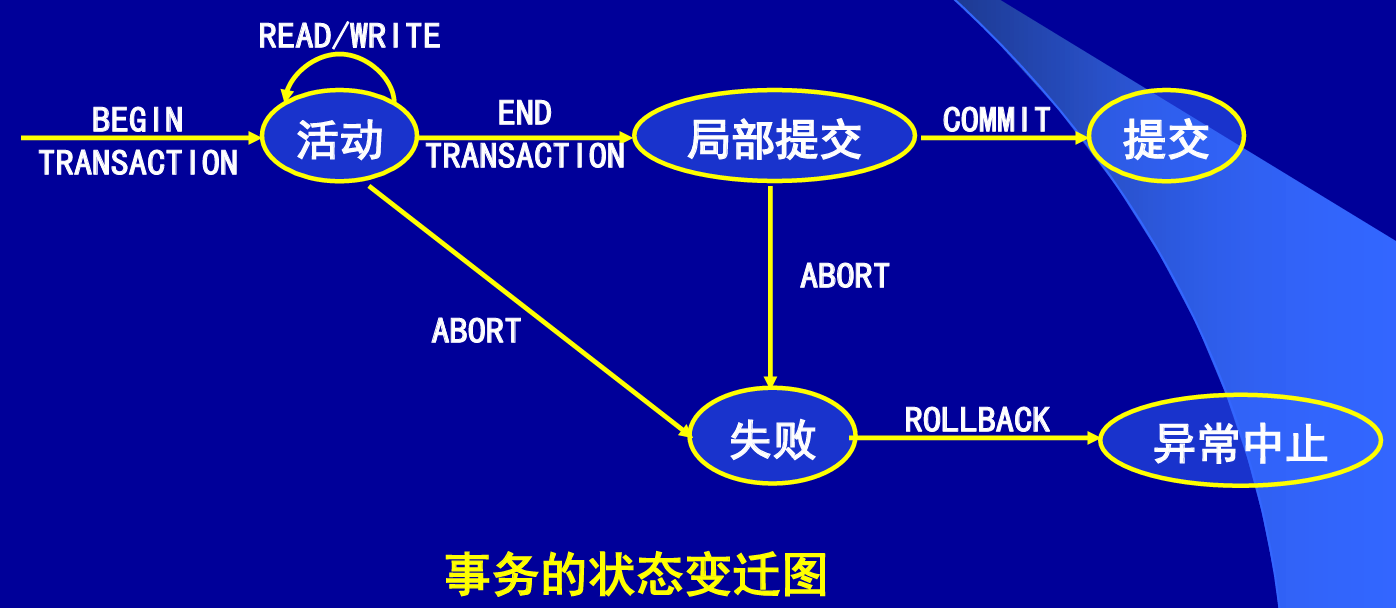 READ/WRITE

BEGIN TRANSACTION

活动

END TRANSACTION

局部提交

COMMIT

提交

ABORT

ABORT

失败

ROLLBACK

异常中止

事务的状态变迁图